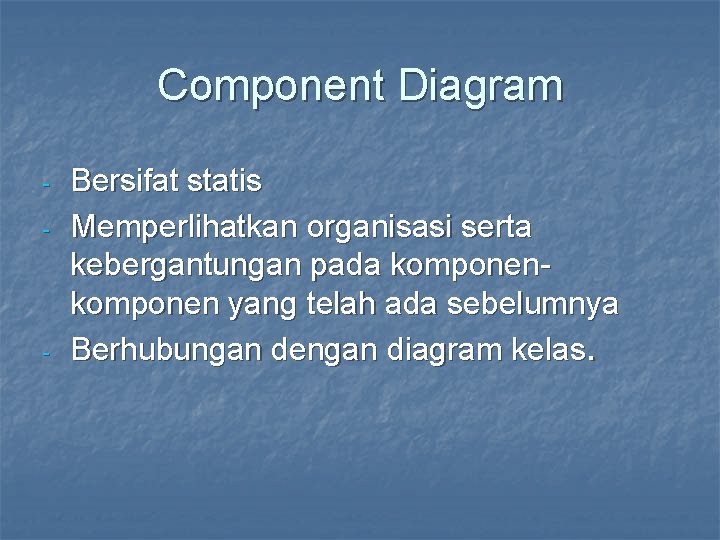 Component Diagram

- Bersifat statis
- Memperlihatkan organisasi serta kebergantungan pada komponen-komponen yang telah ada sebelumnya
- Berhubungan dengan diagram kelas.